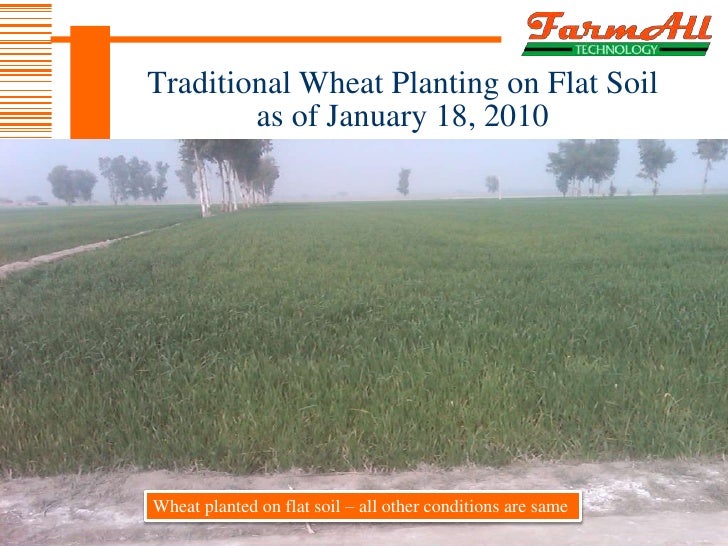 FarmAll
TECHNOLOGY

Traditional Wheat Planting on Flat Soil as of January 18, 2010

Wheat planted on flat soil – all other conditions are same